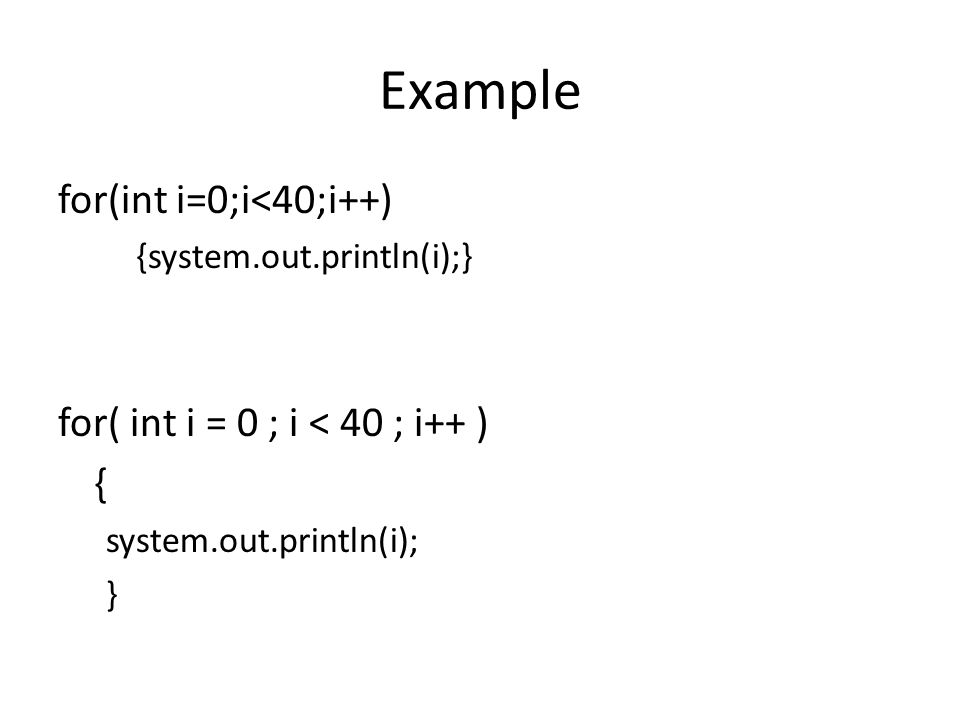 Example

for(int i=0;i<40;i++)
{system.out.println(i);}

for( int i = 0 ; i < 40 ; i++ )
{
system.out.println(i);
}